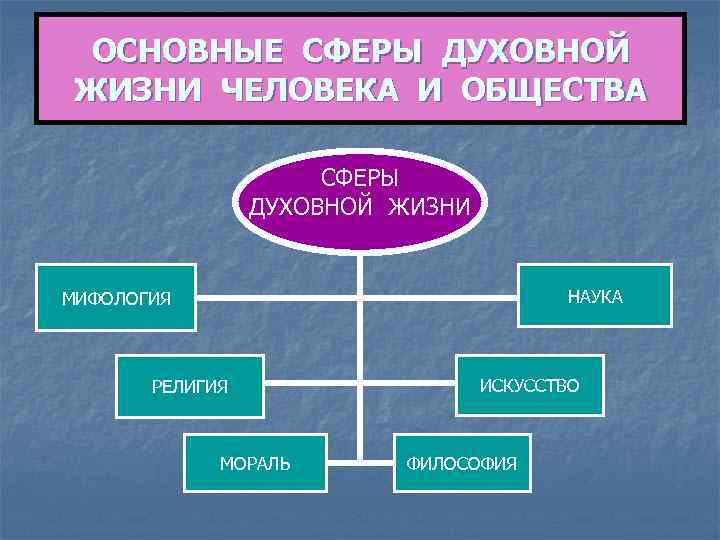 ОСНОВНЫЕ СФЕРЫ ДУХОВНОЙ ЖИЗНИ ЧЕЛОВЕКА И ОБЩЕСТВА

СФЕРЫ ДУХОВНОЙ ЖИЗНИ

МИФОЛОГИЯ

НАУКА

РЕЛИГИЯ

ИСКУССТВО

МОРАЛЬ

ФИЛОСОФИЯ